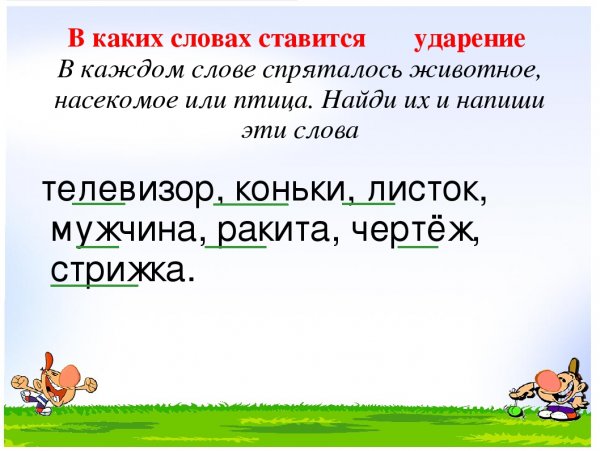 В каких словах ставится ударение
В каждом слове спряталось животное, насекомое или птица. Найди их и напиши эти слова

телевизор, коньки, листок, мужчина, ракита, чертёж, стрижка.